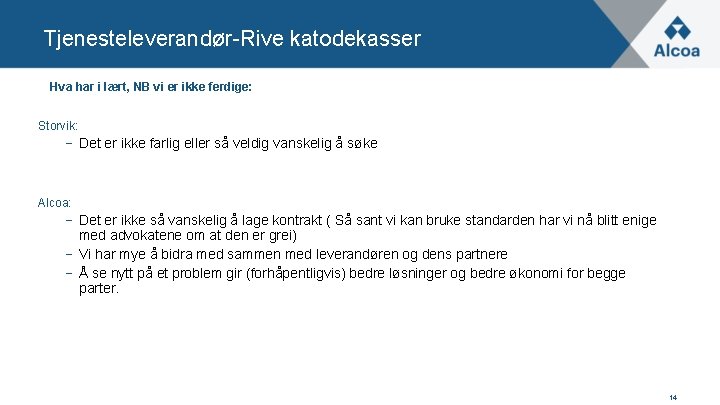 Tjenesteleverandør-Rive katodekasser

Alcoa

Hva har i lært, NB vi er ikke ferdige:

Storvik:

– Det er ikke farlig eller så veldig vanskelig å søke

Alcoa:

– Det er ikke så vanskelig å lage kontrakt ( Så sant vi kan bruke standarden har vi nå blitt enige med advokatene om at den er grei)
– Vi har mye å bidra med sammen med leverandøren og dens partnere
– Å se nytt på et problem gir (forhåpentligvis) bedre løsninger og bedre økonomi for begge parter.

14